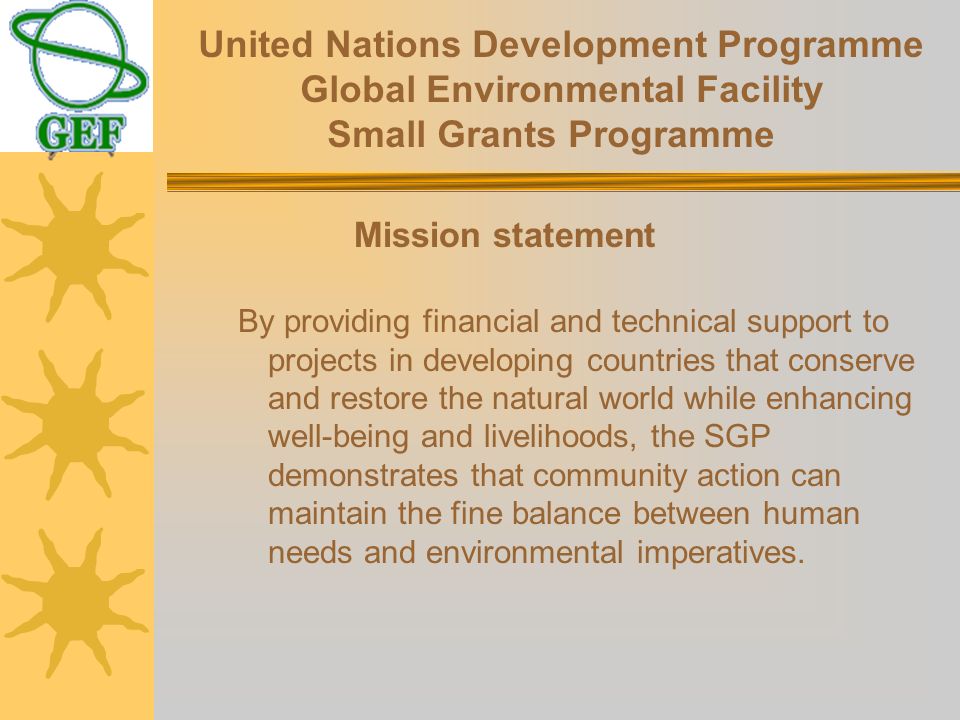 GEF

United Nations Development Programme
Global Environmental Facility
Small Grants Programme

Mission statement

By providing financial and technical support to projects in developing countries that conserve and restore the natural world while enhancing well-being and livelihoods, the SGP demonstrates that community action can maintain the fine balance between human needs and environmental imperatives.